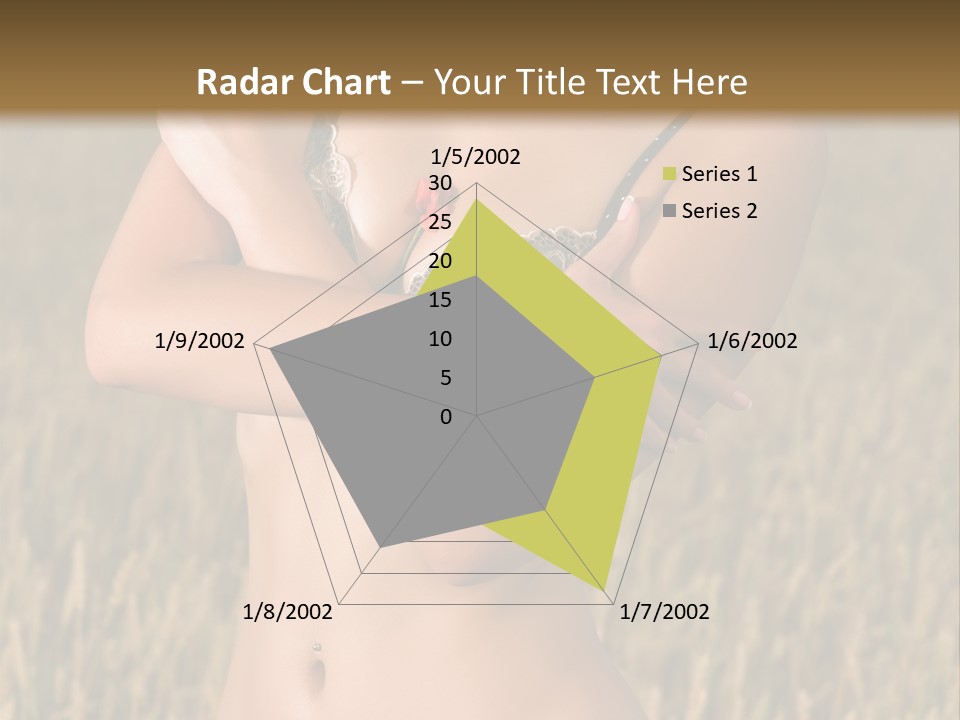 Radar Chart – Your Title Text Here

1/5/2002
30
25
20
15
10
5
0
1/6/2002
1/7/2002
1/8/2002
1/9/2002

Series 1
Series 2